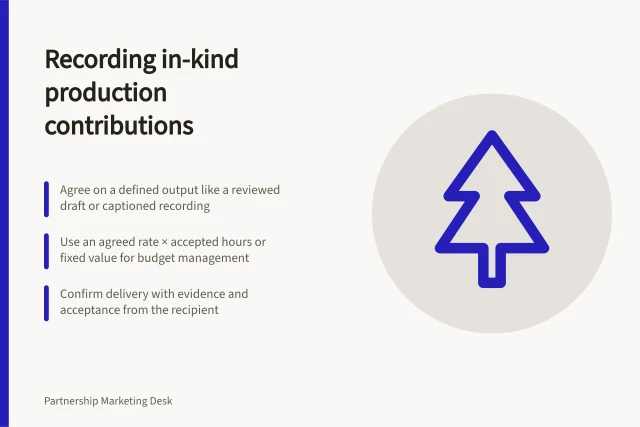 Recording in-kind production contributions

Agree on a defined output like a reviewed draft or captioned recording

Use an agreed rate × accepted hours or fixed value for budget management

Confirm delivery with evidence and acceptance from the recipient

Partnership Marketing Desk